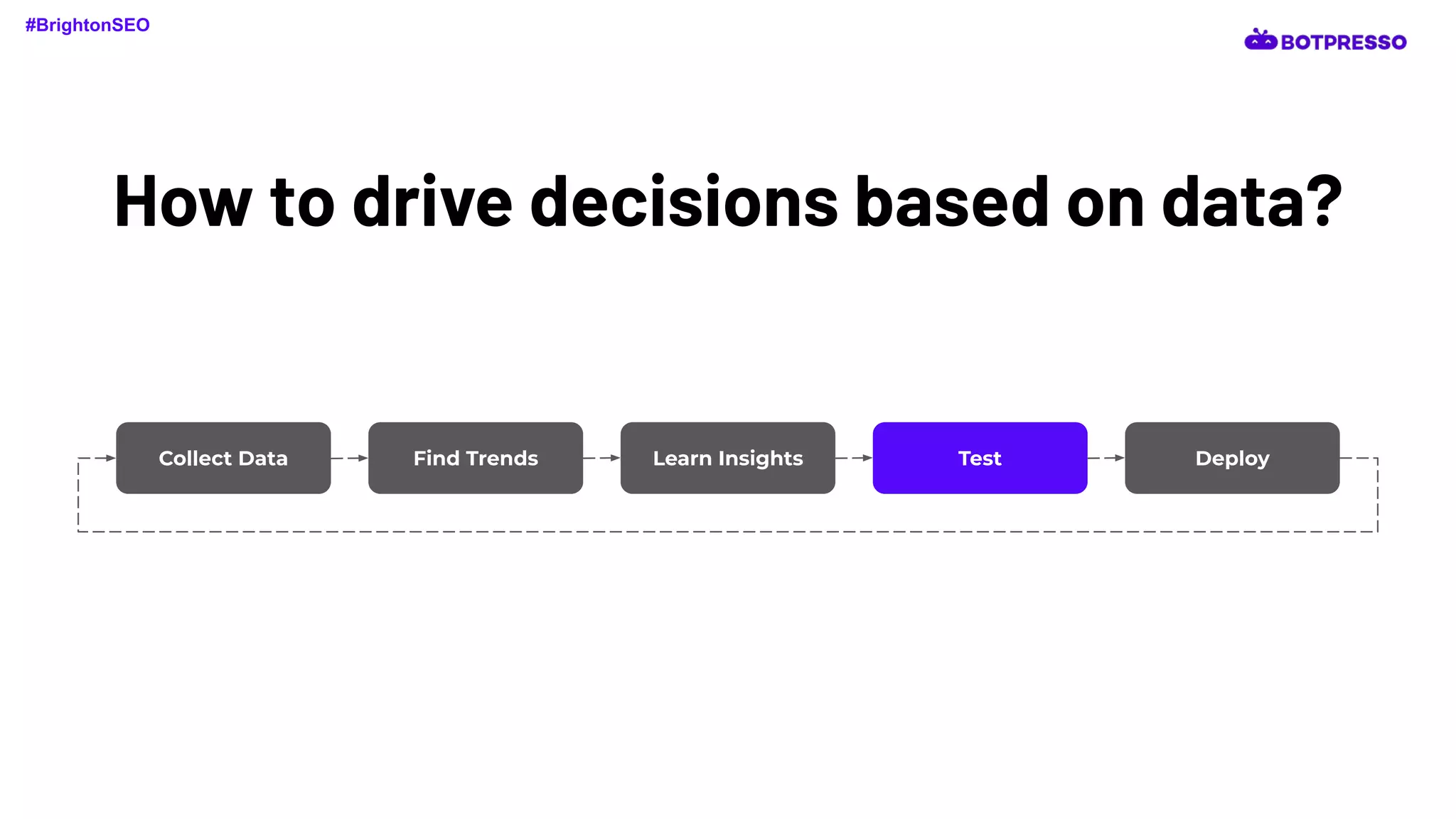 #BrightonSEO

BOTPRESSO

How to drive decisions based on data?

Collect Data

Find Trends

Learn Insights

Test

Deploy